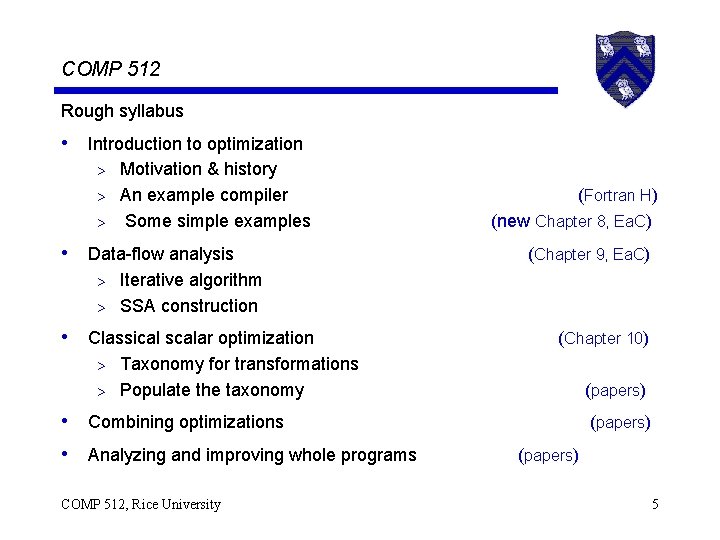 COMP 512

Rough syllabus

• Introduction to optimization
> Motivation & history
> An example compiler (Fortran H)
> Some simple examples (new Chapter 8, EaC)

• Data-flow analysis (Chapter 9, EaC)
> Iterative algorithm
> SSA construction

• Classical scalar optimization (Chapter 10)
> Taxonomy for transformations
> Populate the taxonomy (papers)

• Combining optimizations (papers)

• Analyzing and improving whole programs (papers)

COMP 512, Rice University

5